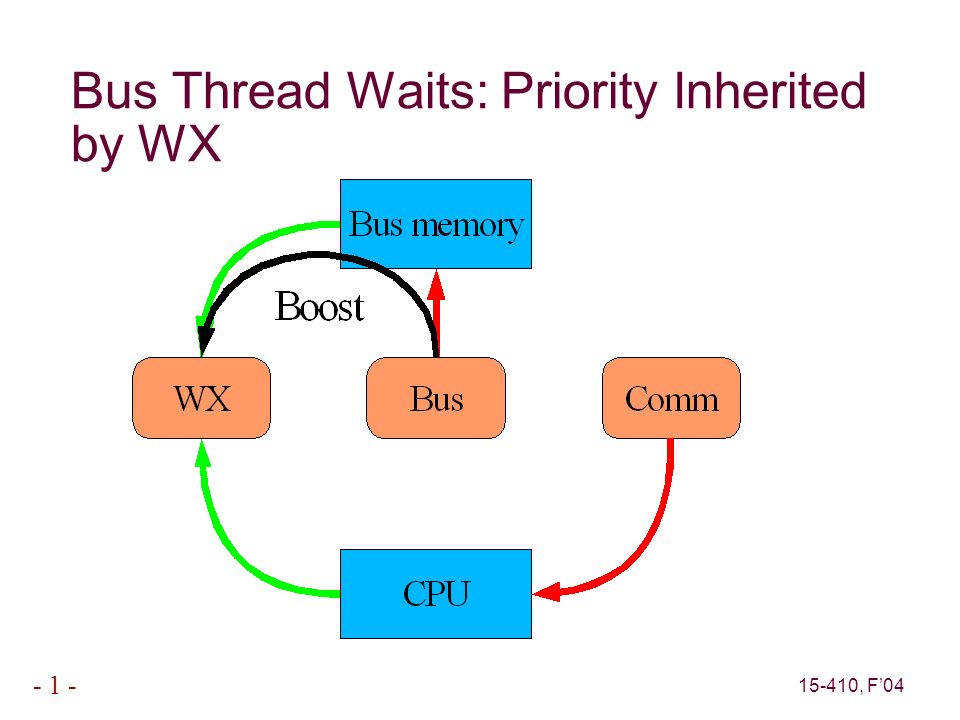 Bus Thread Waits: Priority Inherited by WX

Bus memory

Boost

WX

Bus

Comm

CPU

- 1 -

15-410, F'04